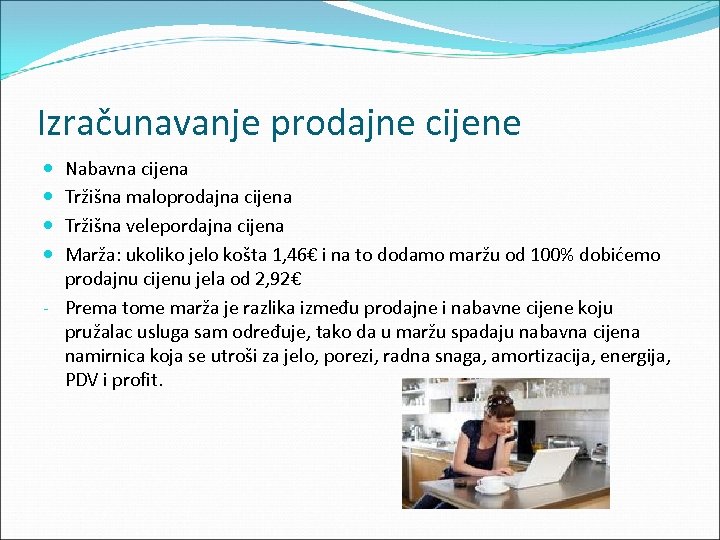 Izračunavanje prodajne cijene

- Nabavna cijena
- Tržišna maloprodajna cijena
- Tržišna velepordajna cijena
- Marža: ukoliko jelo košta 1,46€ i na to dodamo maržu od 100% dobićemo prodajnu cijenu jela od 2,92€
- Prema tome marža je razlika između prodajne i nabavne cijene koju pružalac usluga sam određuje, tako da u maržu spadaju nabavna cijena namirnica koja se utroši za jelo, porezi, radna snaga, amortizacija, energija, PDV i profit.